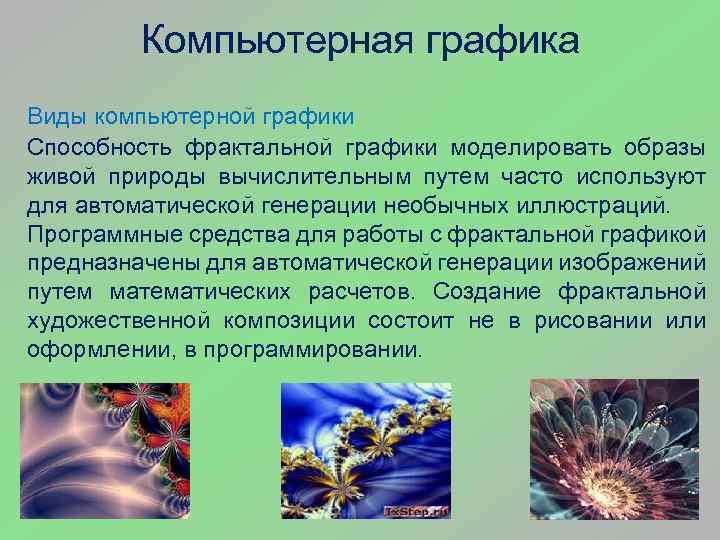 Компьютерная графика

Виды компьютерной графики

Способность фрактальной графики моделировать образы живой природы вычислительным путем часто используют для автоматической генерации необычных иллюстраций. Программные средства для работы с фрактальной графикой предназначены для автоматической генерации изображений путем математических расчетов. Создание фрактальной художественной композиции состоит не в рисовании или оформлении, в программировании.

TxStep.ru